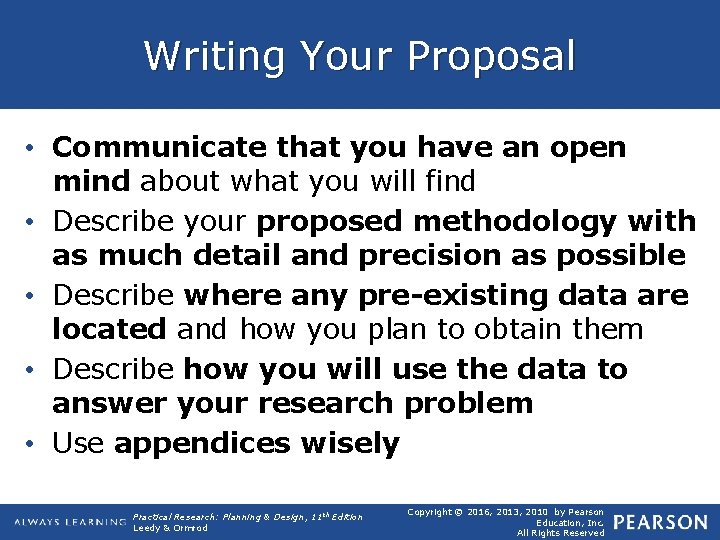 Writing Your Proposal

• Communicate that you have an open mind about what you will find
• Describe your proposed methodology with as much detail and precision as possible
• Describe where any pre-existing data are located and how you plan to obtain them
• Describe how you will use the data to answer your research problem
• Use appendices wisely

ALWAYS LEARNING

Practical Research: Planning & Design, $11^{th}$ Edition
Leedy & Ormrod

Copyright © 2016, 2013, 2010 by Pearson Education, Inc. All Rights Reserved

PEARSON